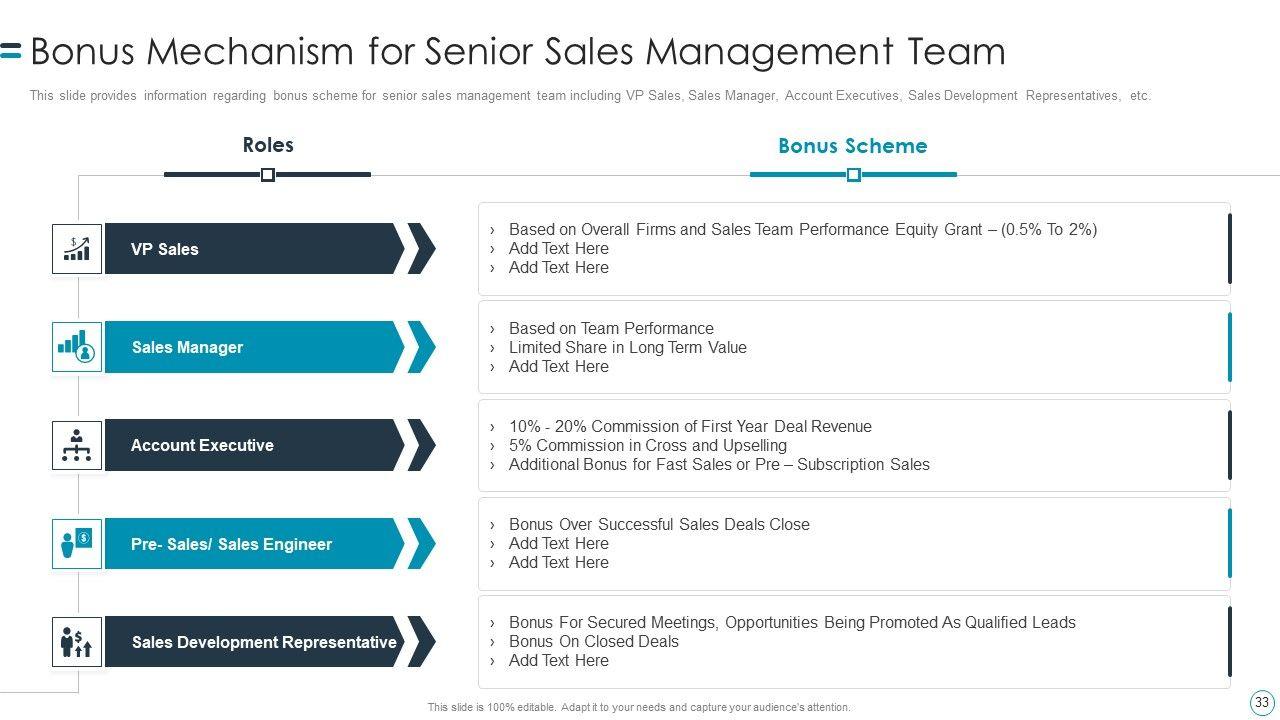 Bonus Mechanism for Senior Sales Management Team

This slide provides information regarding bonus scheme for senior sales management team including VP Sales, Sales Manager, Account Executives, Sales Development Representatives, etc.

Roles

Bonus Scheme

VP Sales

› Based on Overall Firms and Sales Team Performance Equity Grant – (0.5% To 2%)
› Add Text Here
› Add Text Here

Sales Manager

› Based on Team Performance
› Limited Share in Long Term Value
› Add Text Here

Account Executive

› 10% - 20% Commission of First Year Deal Revenue
› 5% Commission in Cross and Upselling
› Additional Bonus for Fast Sales or Pre – Subscription Sales

Pre- Sales/ Sales Engineer

› Bonus Over Successful Sales Deals Close
› Add Text Here
› Add Text Here

Sales Development Representative

› Bonus For Secured Meetings, Opportunities Being Promoted As Qualified Leads
› Bonus On Closed Deals
› Add Text Here

This slide is 100% editable. Adapt it to your needs and capture your audience's attention.

33